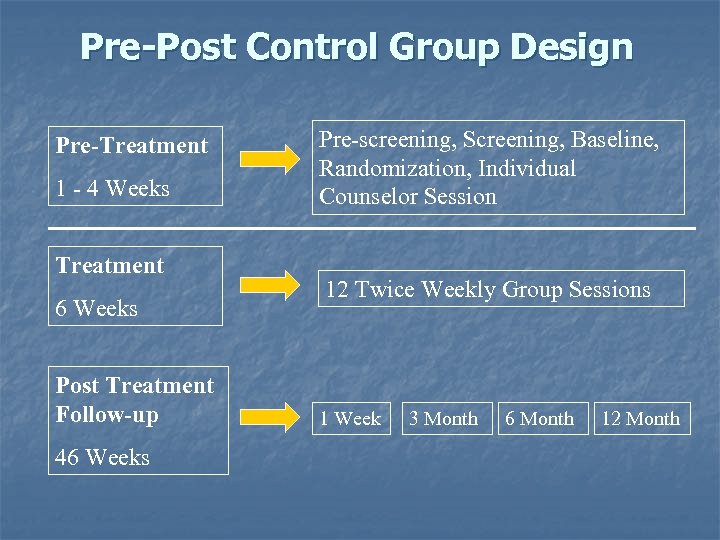 Pre-Post Control Group Design

Pre-Treatment

1 - 4 Weeks

Pre-screening, Screening, Baseline, Randomization, Individual Counselor Session

Treatment

6 Weeks

12 Twice Weekly Group Sessions

Post Treatment Follow-up

46 Weeks

1 Week

3 Month

6 Month

12 Month